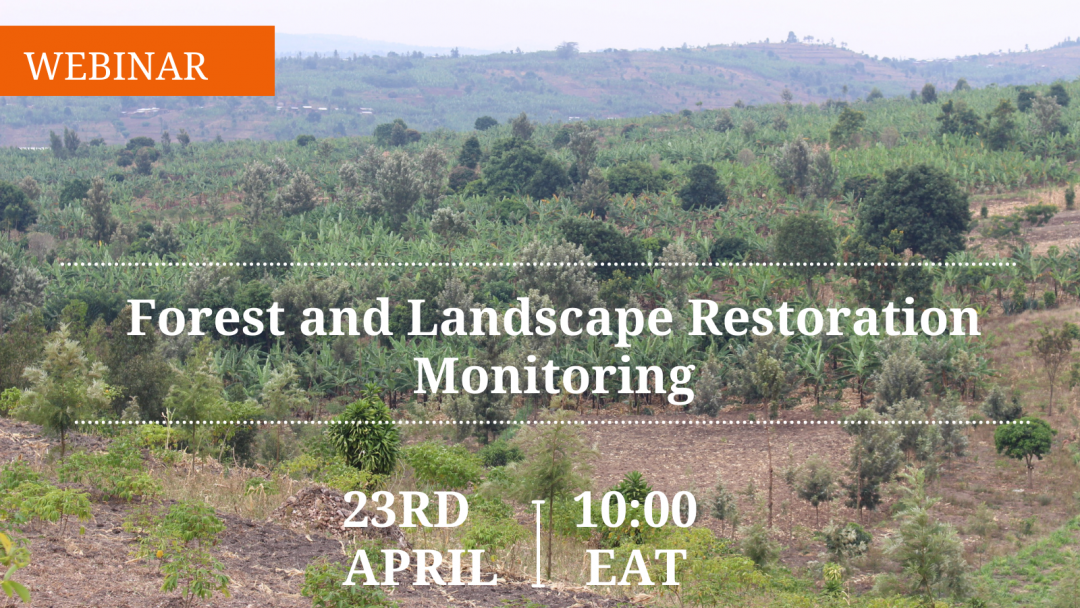 WEBINAR

Forest and Landscape Restoration Monitoring

23RD APRIL

10:00 EAT